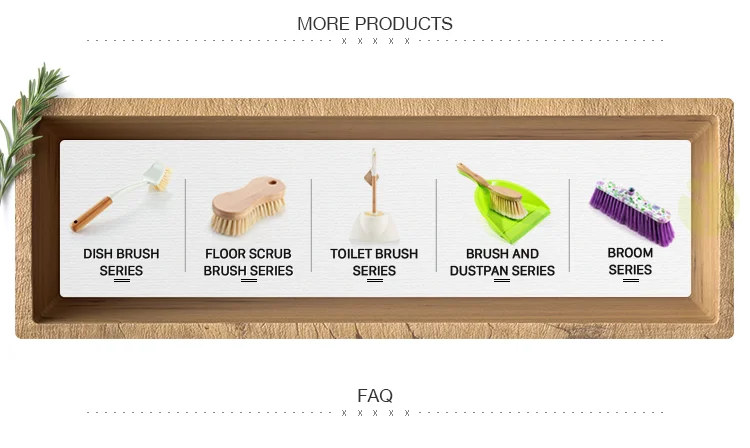 MORE PRODUCTS

x x x x x

DISH BRUSH SERIES

FLOOR SCRUB BRUSH SERIES

TOILET BRUSH SERIES

BRUSH AND DUSTPAN SERIES

BROOM SERIES

FAQ

x x x x x